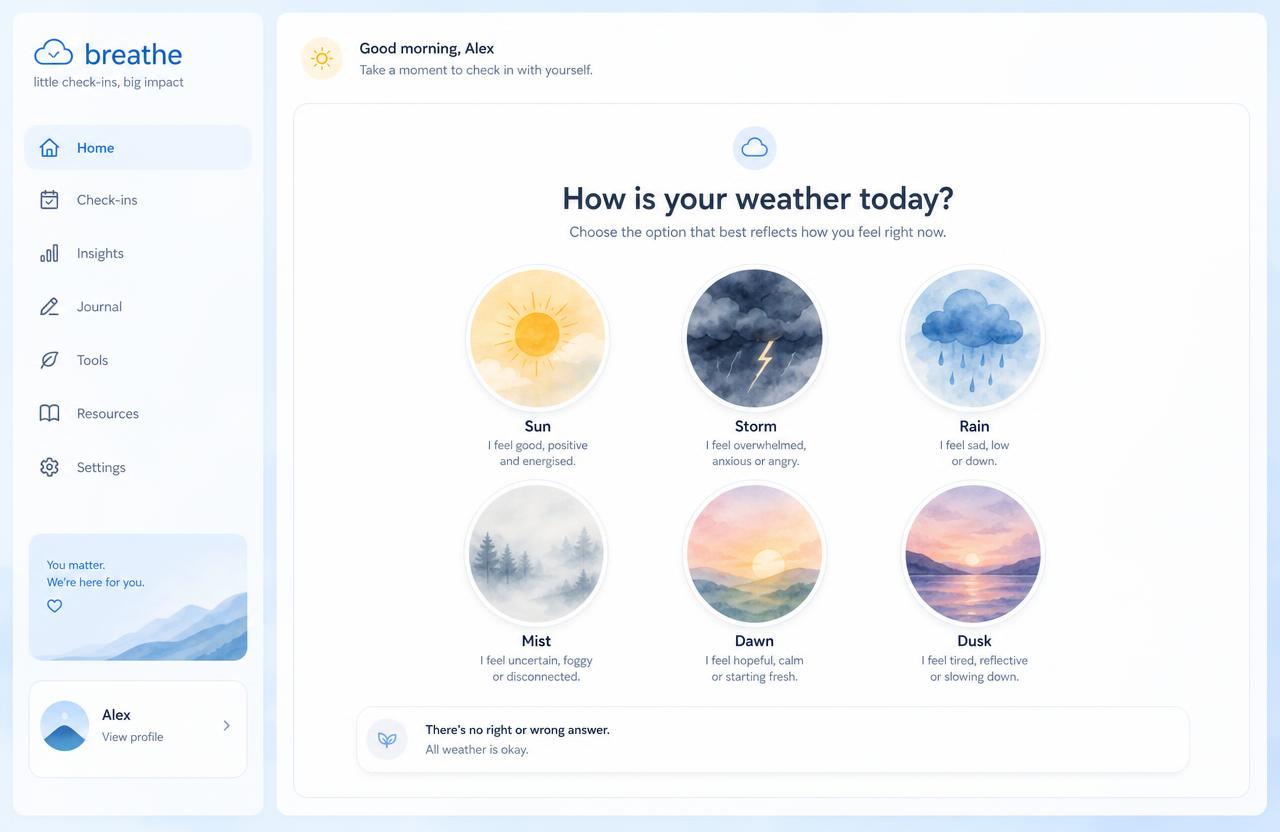 breathe
little check-ins, big impact

Home
Check-ins
Insights
Journal
Tools
Resources
Settings

You matter.
We're here for you.

Alex
View profile

Good morning, Alex
Take a moment to check in with yourself.

How is your weather today?
Choose the option that best reflects how you feel right now.

Sun
I feel good, positive and energised.

Storm
I feel overwhelmed, anxious or angry.

Rain
I feel sad, low or down.

Mist
I feel uncertain, foggy or disconnected.

Dawn
I feel hopeful, calm or starting fresh.

Dusk
I feel tired, reflective or slowing down.

There's no right or wrong answer.
All weather is okay.